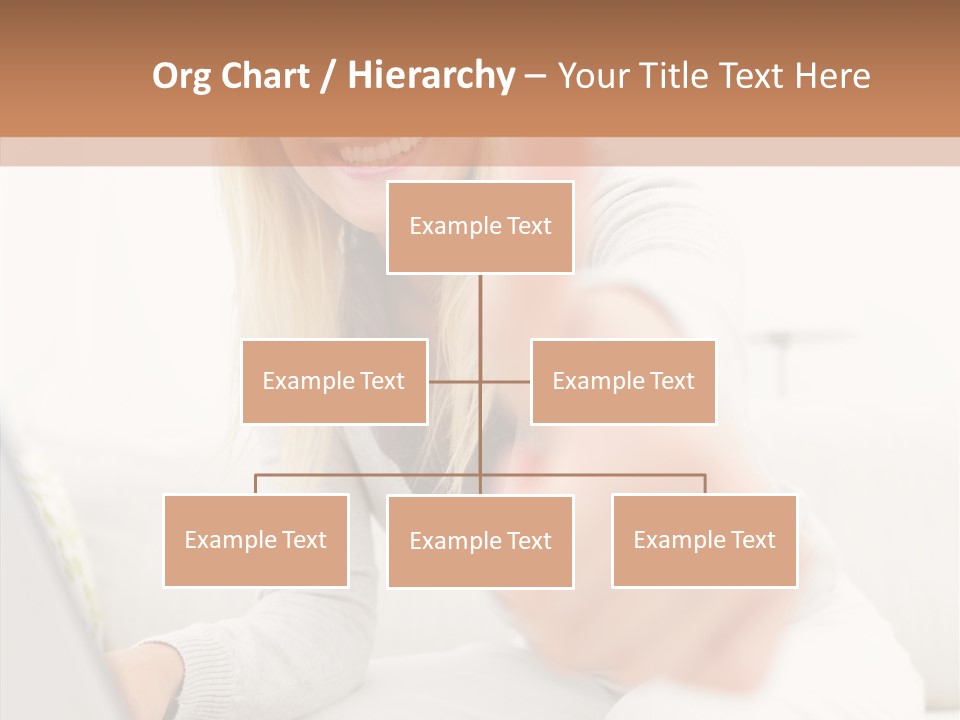 Org Chart / Hierarchy – Your Title Text Here

Example Text

Example Text

Example Text

Example Text

Example Text

Example Text